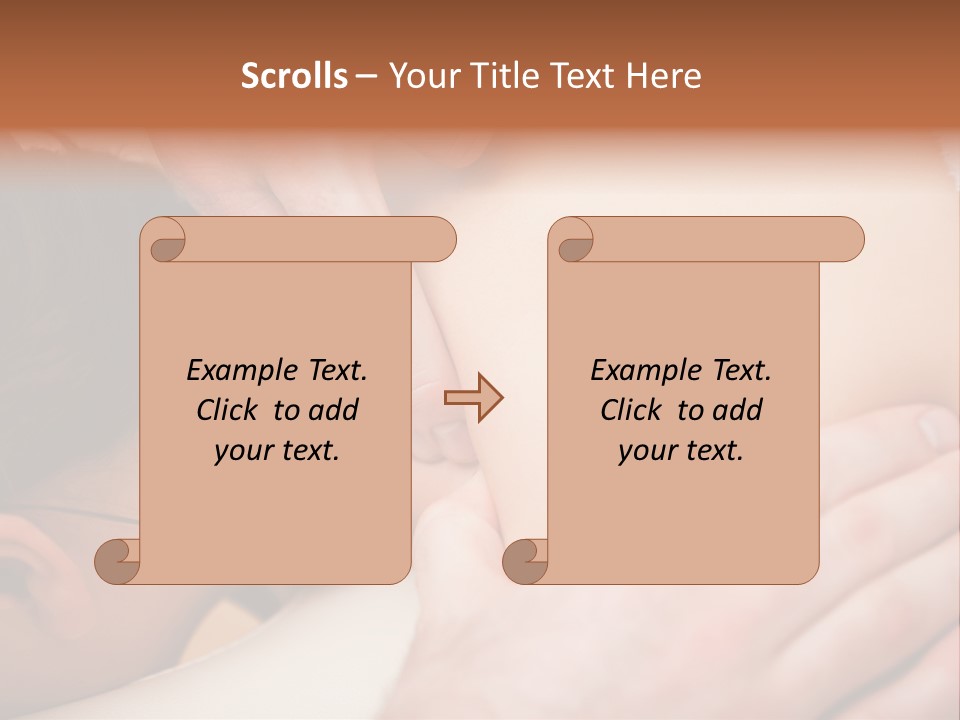 Scrolls – Your Title Text Here

Example Text. Click to add your text.

Example Text. Click to add your text.